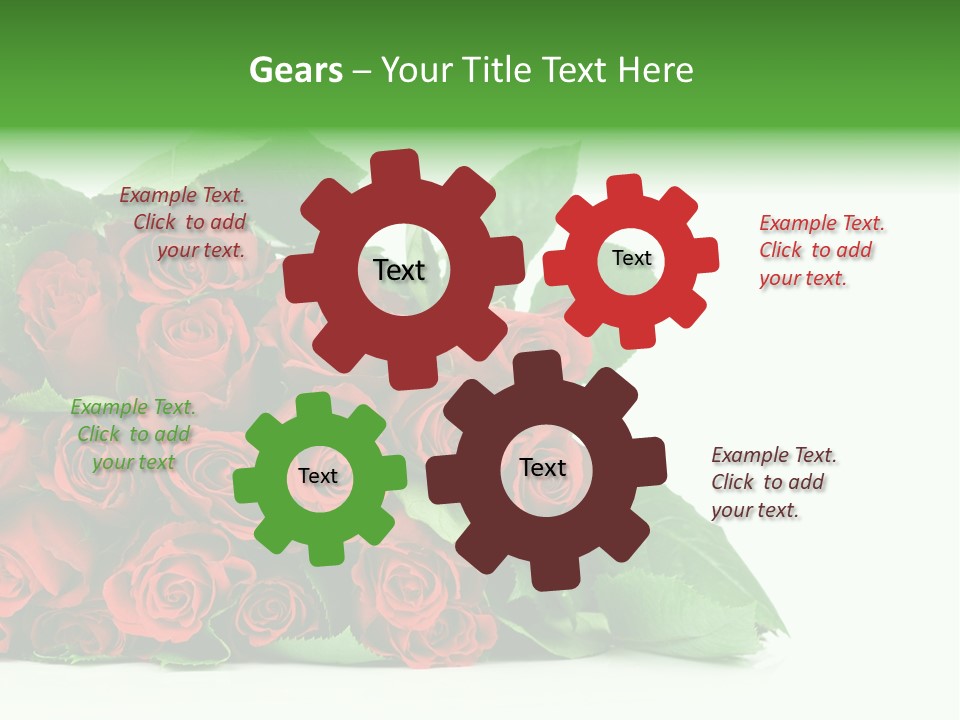 Gears – Your Title Text Here

Example Text. Click to add your text.

Text

Text

Example Text. Click to add your text.

Example Text. Click to add your text

Text

Text

Example Text. Click to add your text.